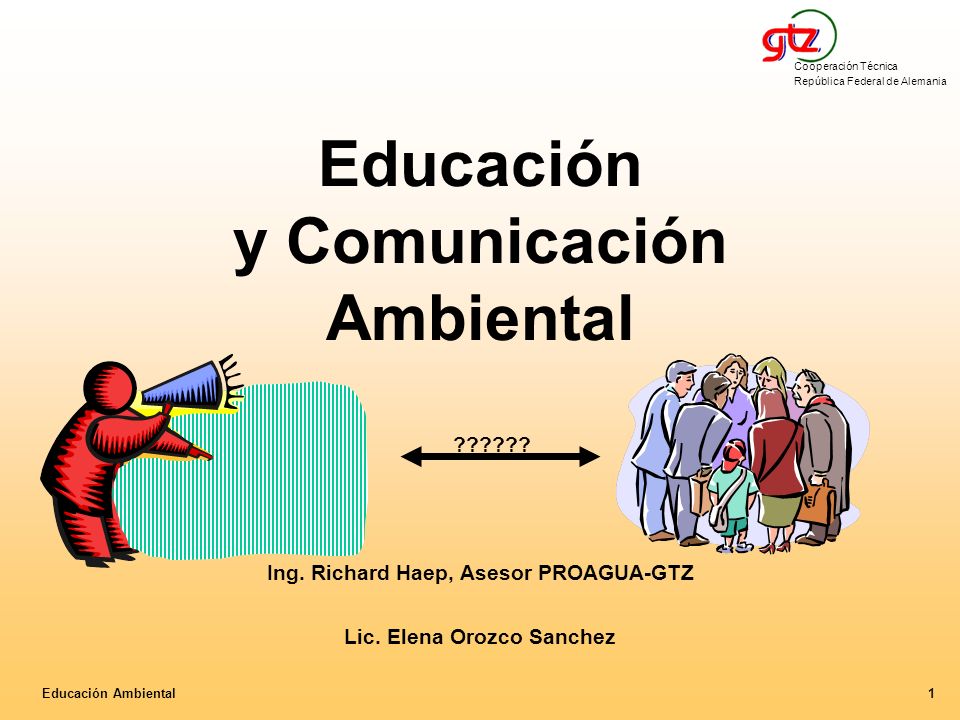 gtz
Cooperación Técnica
República Federal de Alemania

Educación
y Comunicación
Ambiental

??????

Ing. Richard Haep, Asesor PROAGUA-GTZ

Lic. Elena Orozco Sanchez

Educación Ambiental

1